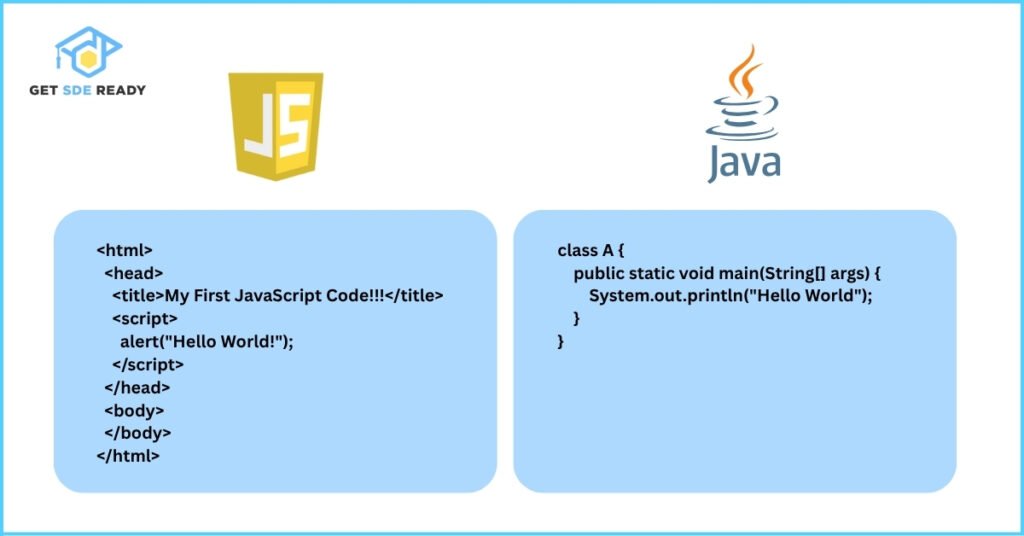 GET SDE READY

JS

Java

<html>
<head>
<title>My First JavaScript Code!!!</title>
<script>
alert("Hello World!");
</script>
</head>
<body>
</body>
</html>

class A {
public static void main(String[] args) {
System.out.println("Hello World");
}
}